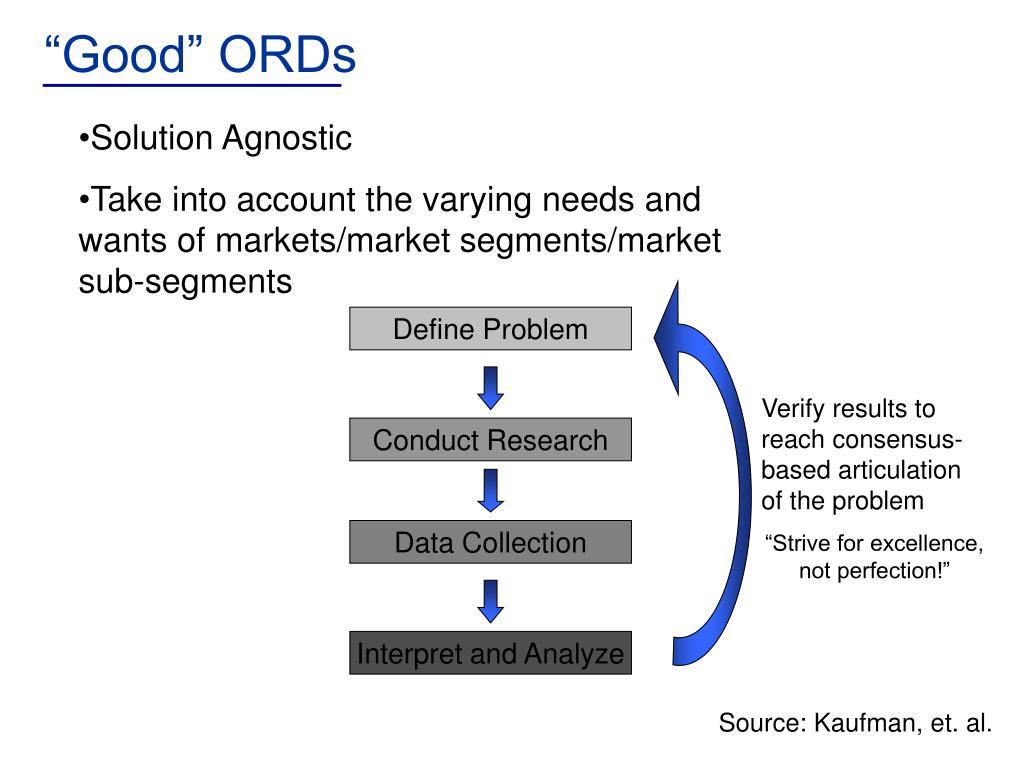 “Good” ORDs

•Solution Agnostic

•Take into account the varying needs and wants of markets/market segments/market sub-segments

Define Problem

Conduct Research

Data Collection

Interpret and Analyze

Verify results to reach consensus-based articulation of the problem

“Strive for excellence, not perfection!”

Source: Kaufman, et. al.